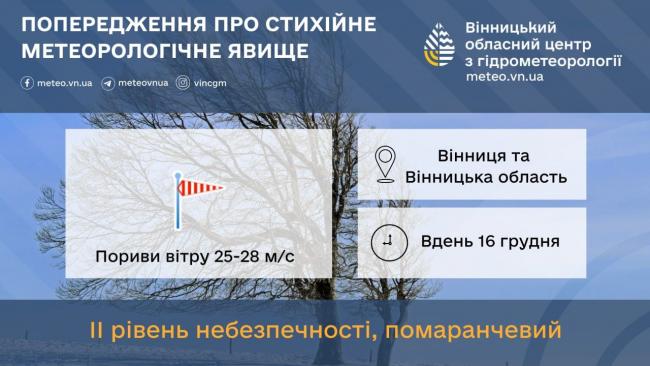 ПОПЕРЕДЖЕННЯ ПРО СТИХІЙНЕ МЕТЕОРОЛОГІЧНЕ ЯВИЩЕ

meteo.vn.ua meteovnua vincgm

Вінницький обласний центр з гідрометеорології
meteo.vn.ua

Пориви вітру 25-28 м/с

Вінниця та Вінницька область

Вдень 16 грудня

II рівень небезпечності, помаранчевий